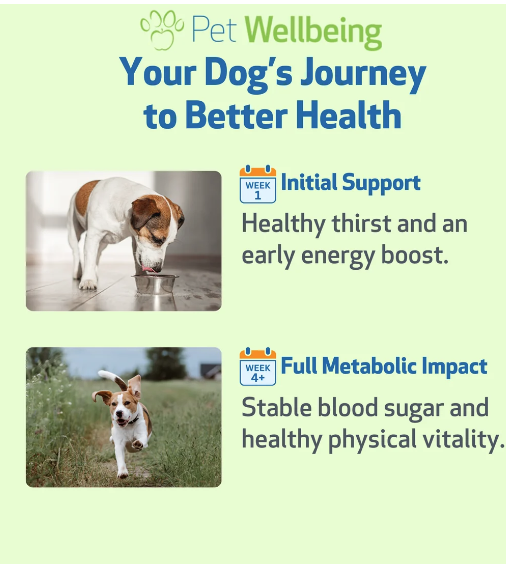 Pet Wellbeing

Your Dog's Journey to Better Health

WEEK 1 Initial Support

Healthy thirst and an early energy boost.

WEEK 4+ Full Metabolic Impact

Stable blood sugar and healthy physical vitality.